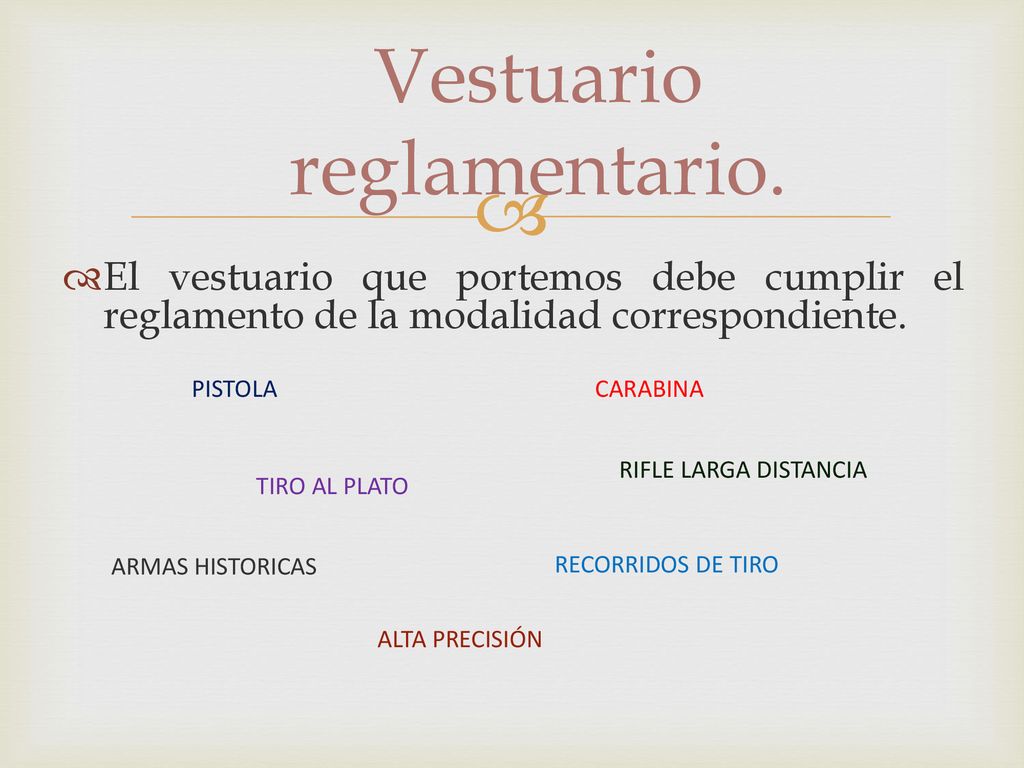 Vestuario reglamentario.

El vestuario que portemos debe cumplir el reglamento de la modalidad correspondiente.

PISTOLA

CARABINA

RIFLE LARGA DISTANCIA

TIRO AL PLATO

ARMAS HISTORICAS

RECORRIDOS DE TIRO

ALTA PRECISIÓN